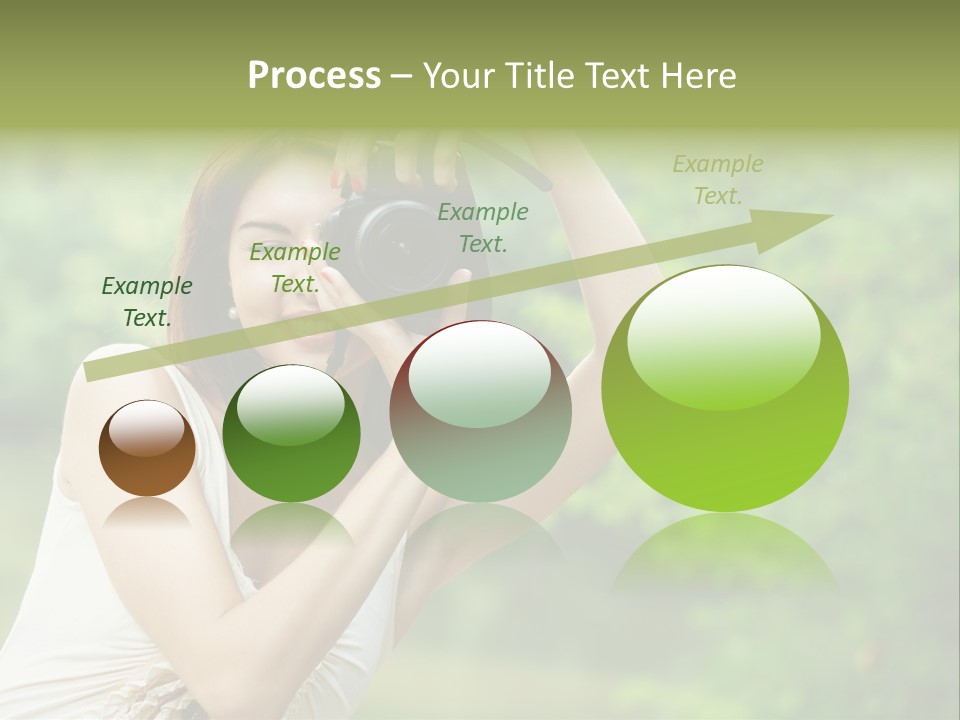 Process – Your Title Text Here

Example Text.

Example Text.

Example Text.

Example Text.